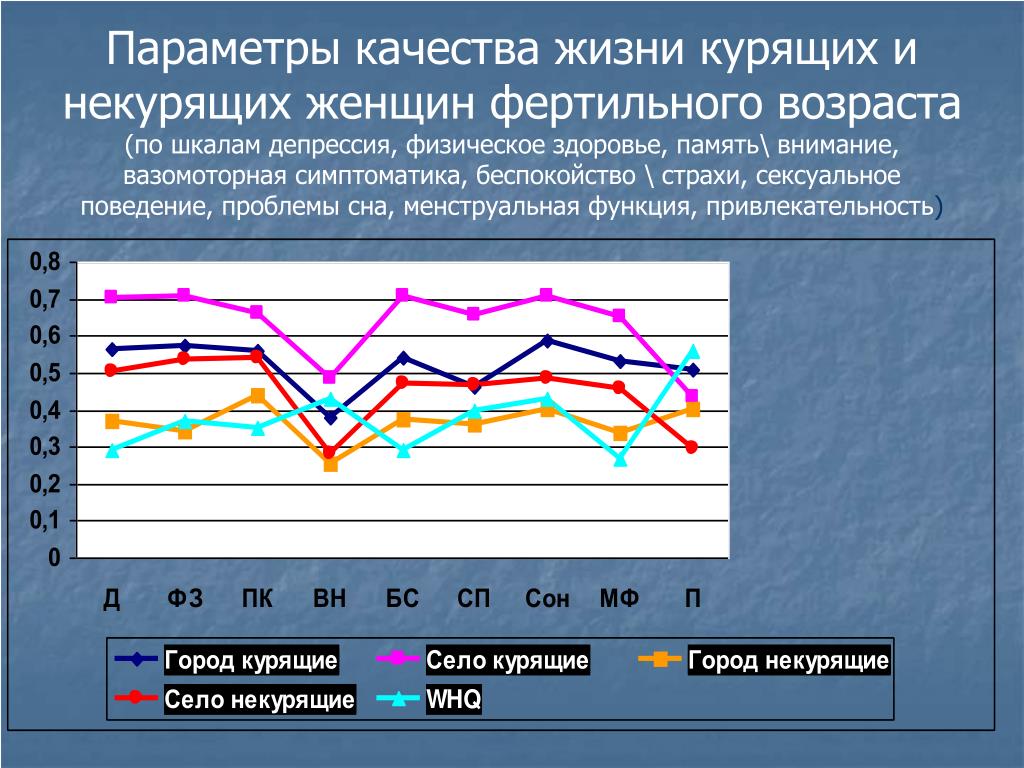 Параметры качества жизни курящих и некурящих женщин фертильного возраста
(по шкалам депрессия, физическое здоровье, память\ внимание, вазомоторная симптоматика, беспокойство \ страхи, сексуальное поведение, проблемы сна, менструальная функция, привлекательность)

0,8
0,7
0,6
0,5
0,4
0,3
0,2
0,1
0

Д ФЗ ПК ВН БС СП Сон МФ П

Город курящие
Село курящие
Город некурящие
Село некурящие
WHQ